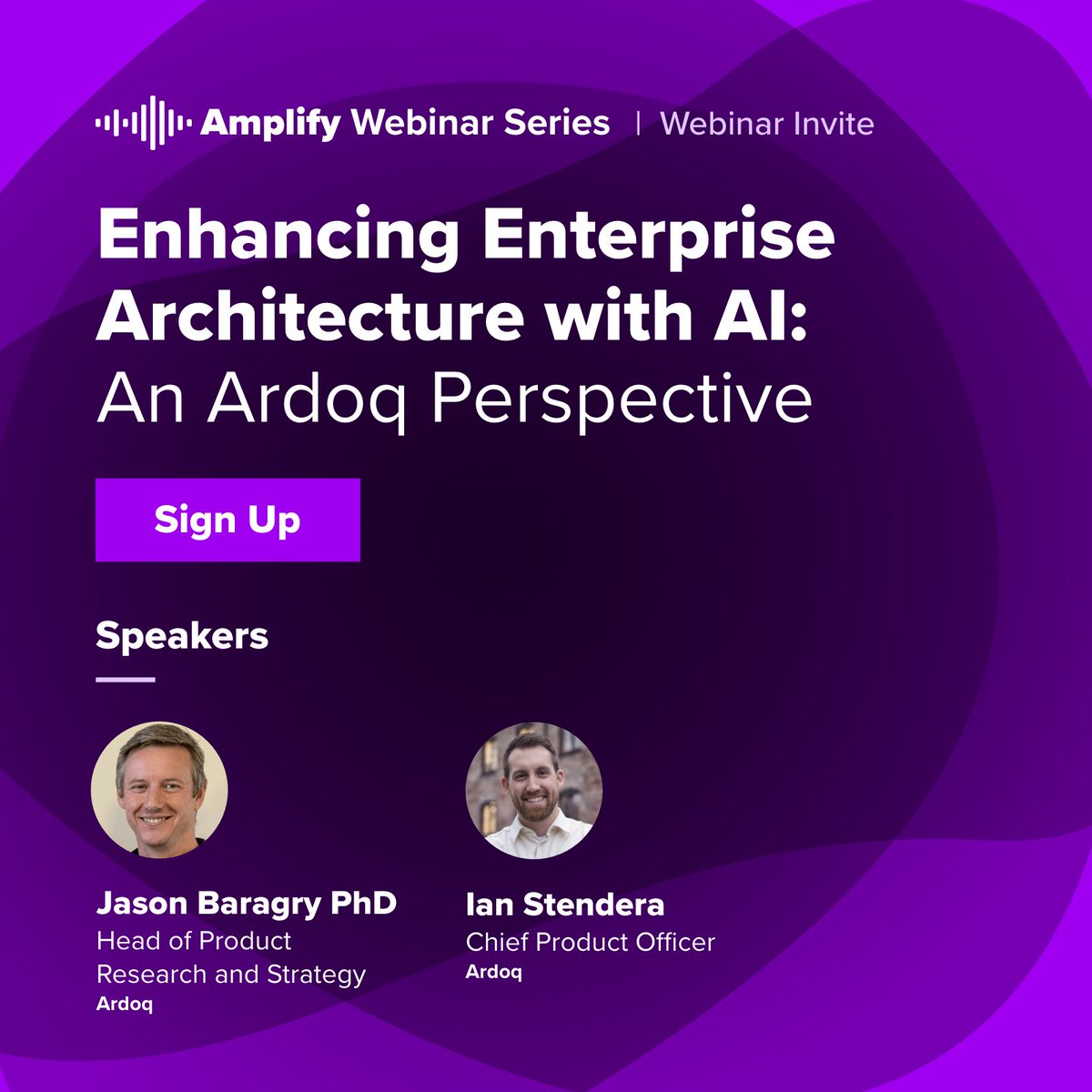 Amplify Webinar Series | Webinar Invite

Enhancing Enterprise Architecture with AI: An Ardoq Perspective

Sign Up

Speakers

Jason Baragry PhD
Head of Product Research and Strategy
Ardoq

Ian Stendera
Chief Product Officer
Ardoq